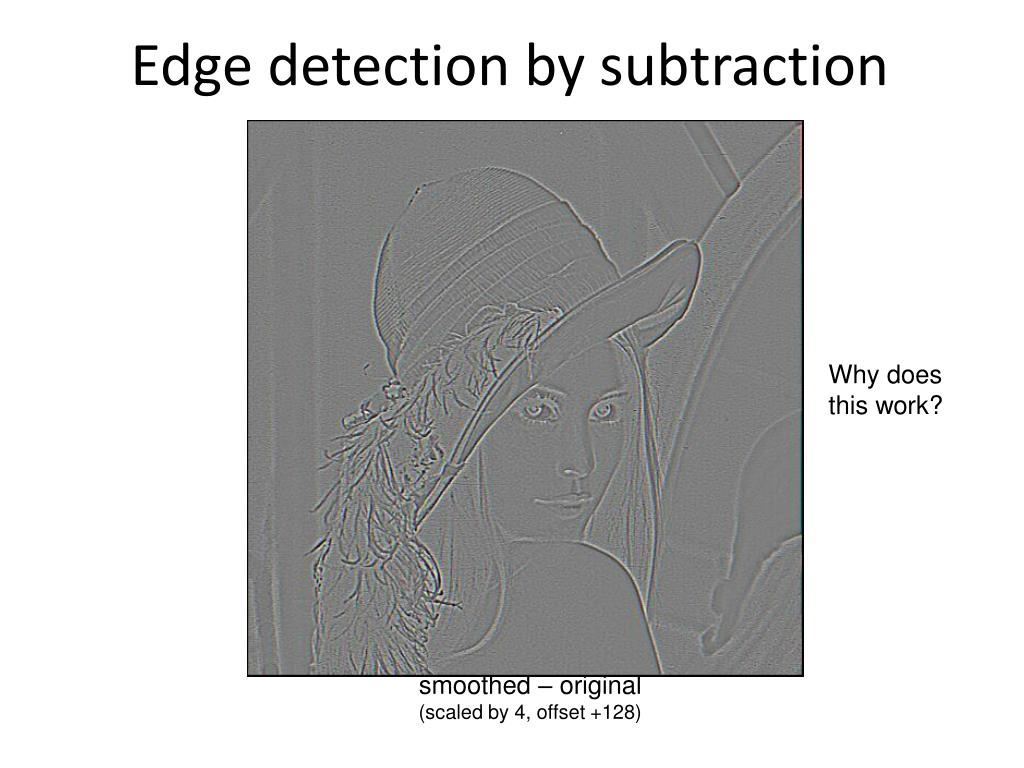 Edge detection by subtraction

Why does this work?

smoothed – original
(scaled by 4, offset +128)